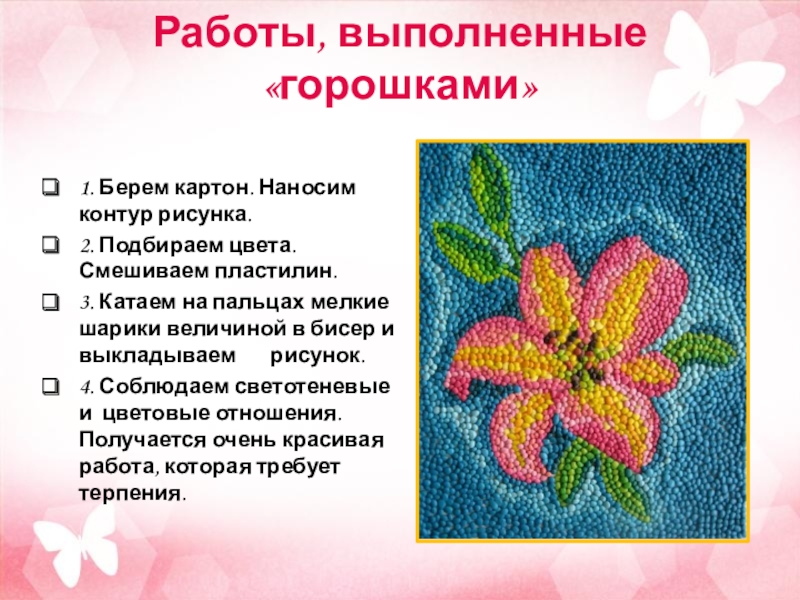 Работы, выполненные «горошками»

1. Берем картон. Наносим контур рисунка.

2. Подбираем цвета. Смешиваем пластилин.

3. Катаем на пальцах мелкие шарики величиной в бисер и выкладываем рисунок.

4. Соблюдаем светотеневые и цветовые отношения. Получается очень красивая работа, которая требует терпения.